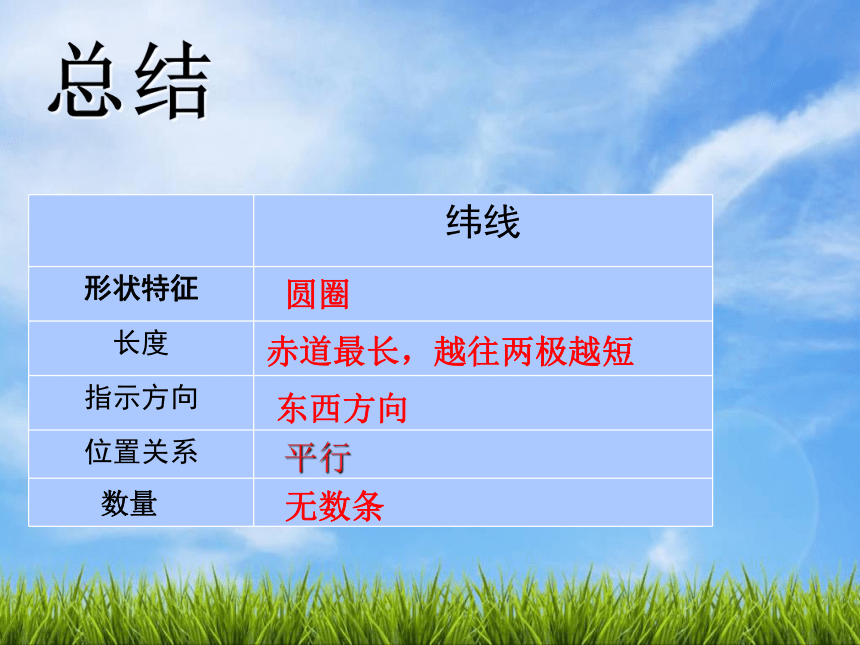 总结

| | 纬线 |
|---|---|
| 形状特征 | 圆圈 |
| 长度 | 赤道最长，越往两极越短 |
| 指示方向 | 东西方向 |
| 位置关系 | 平行 |
| 数量 | 无数条 |